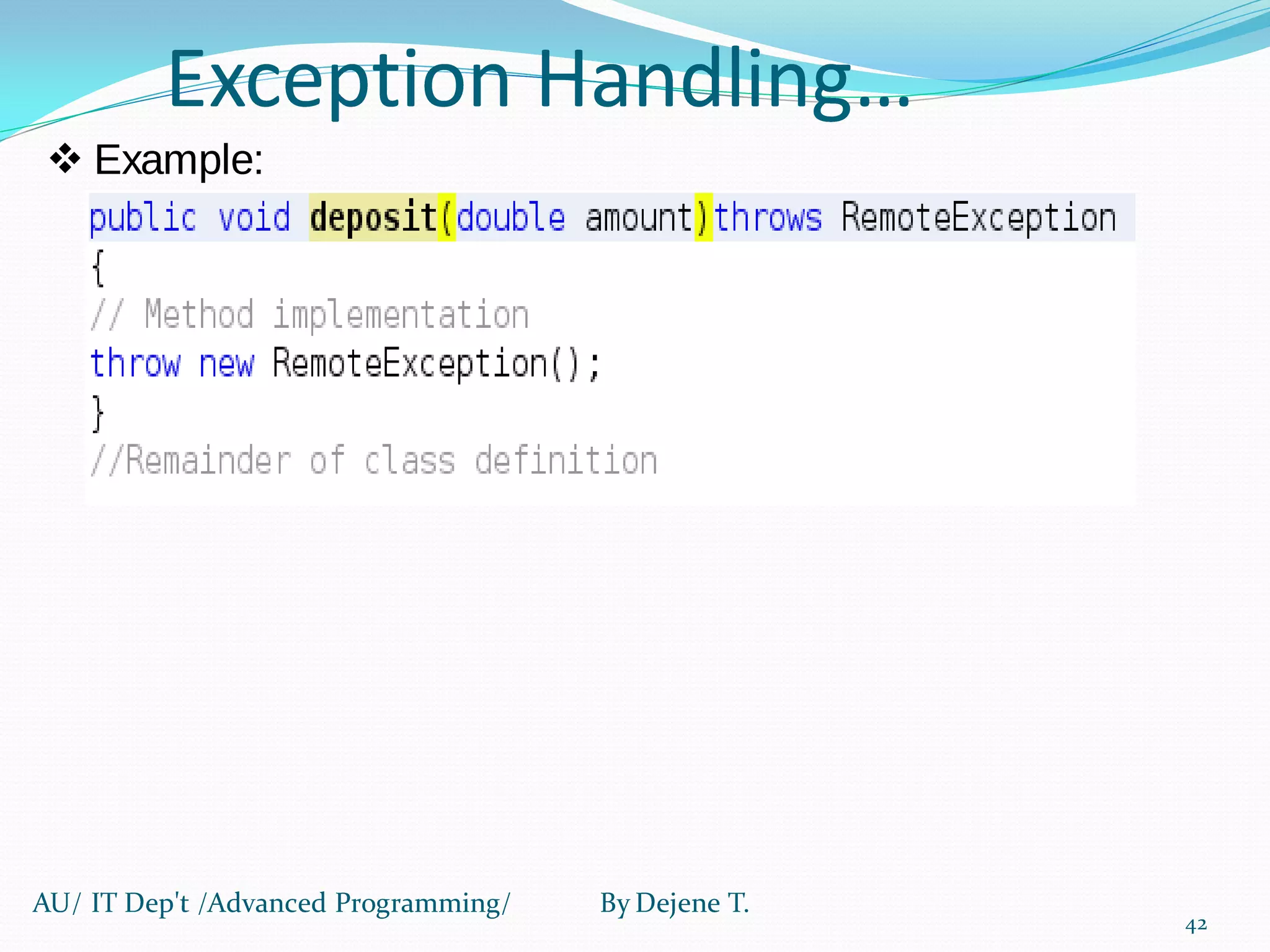 Exception Handling…

❖ Example:

public void deposit(double amount)throws RemoteException
{
// Method implementation
throw new RemoteException();
}
//Remainder of class definition

AU/ IT Dep't /Advanced Programming/ By Dejene T.

42